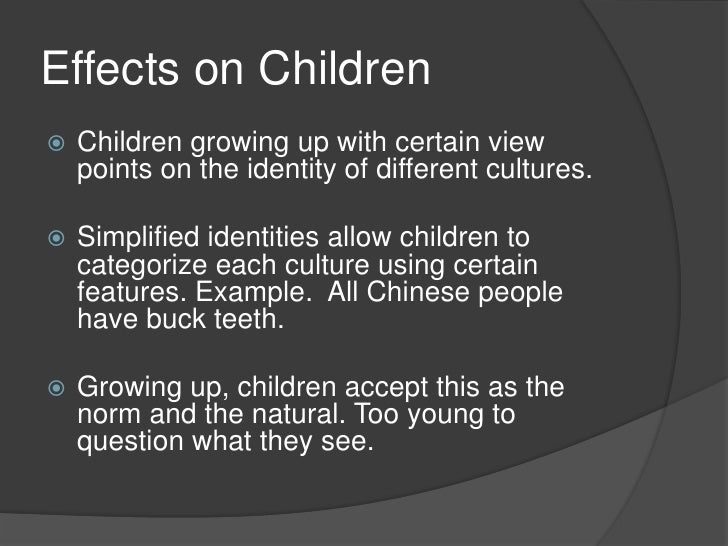 Effects on Children

Children growing up with certain view points on the identity of different cultures.

Simplified identities allow children to categorize each culture using certain features. Example.  All Chinese people have buck teeth.

Growing up, children accept this as the norm and the natural. Too young to question what they see.